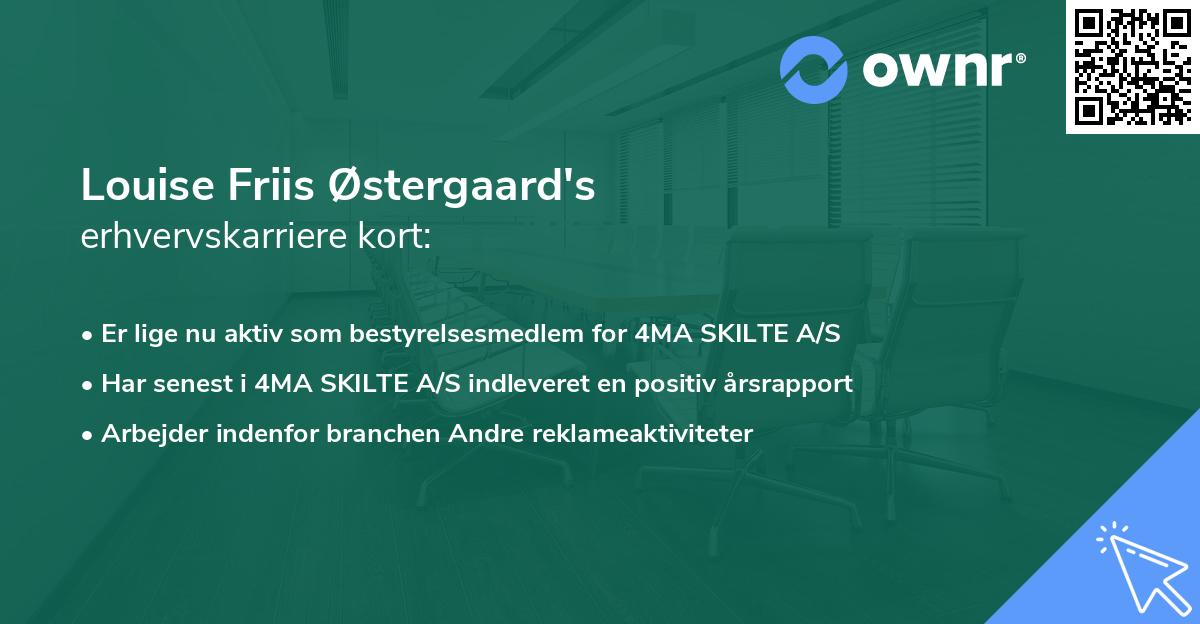 ownr®

Louise Friis Østergaard's
erhvervskarriere kort:

• Er lige nu aktiv som bestyrelsesmedlem for 4MA SKILTE A/S
• Har senest i 4MA SKILTE A/S indleveret en positiv årsrapport
• Arbejder indenfor branchen Andre reklameaktiviteter